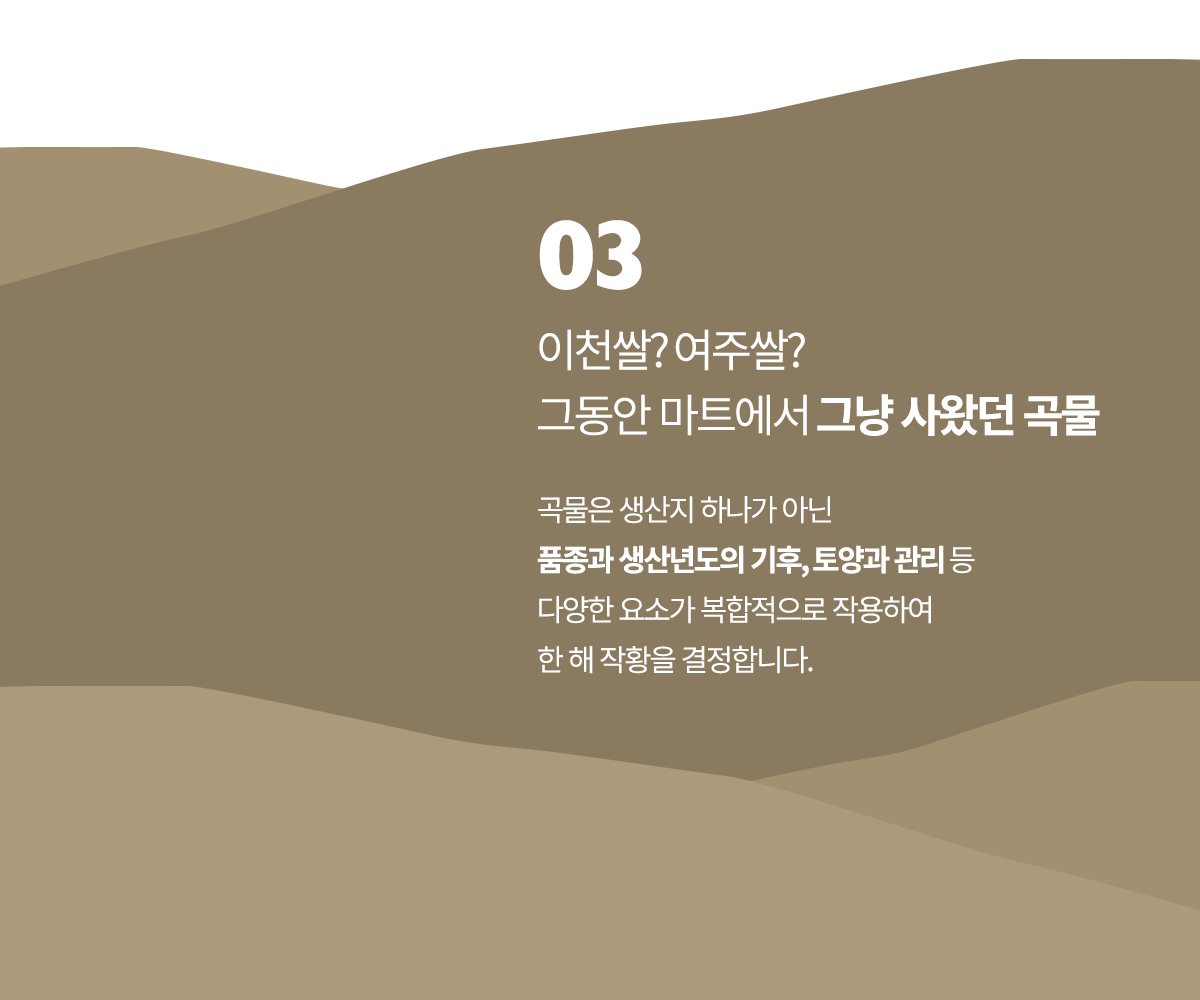 03

이천쌀? 여주쌀?
그동안 마트에서 그냥 사왔던 곡물

곡물은 생산지 하나가 아닌
품종과 생산년도의 기후, 토양과 관리 등
다양한 요소가 복합적으로 작용하여
한 해 작황을 결정합니다.